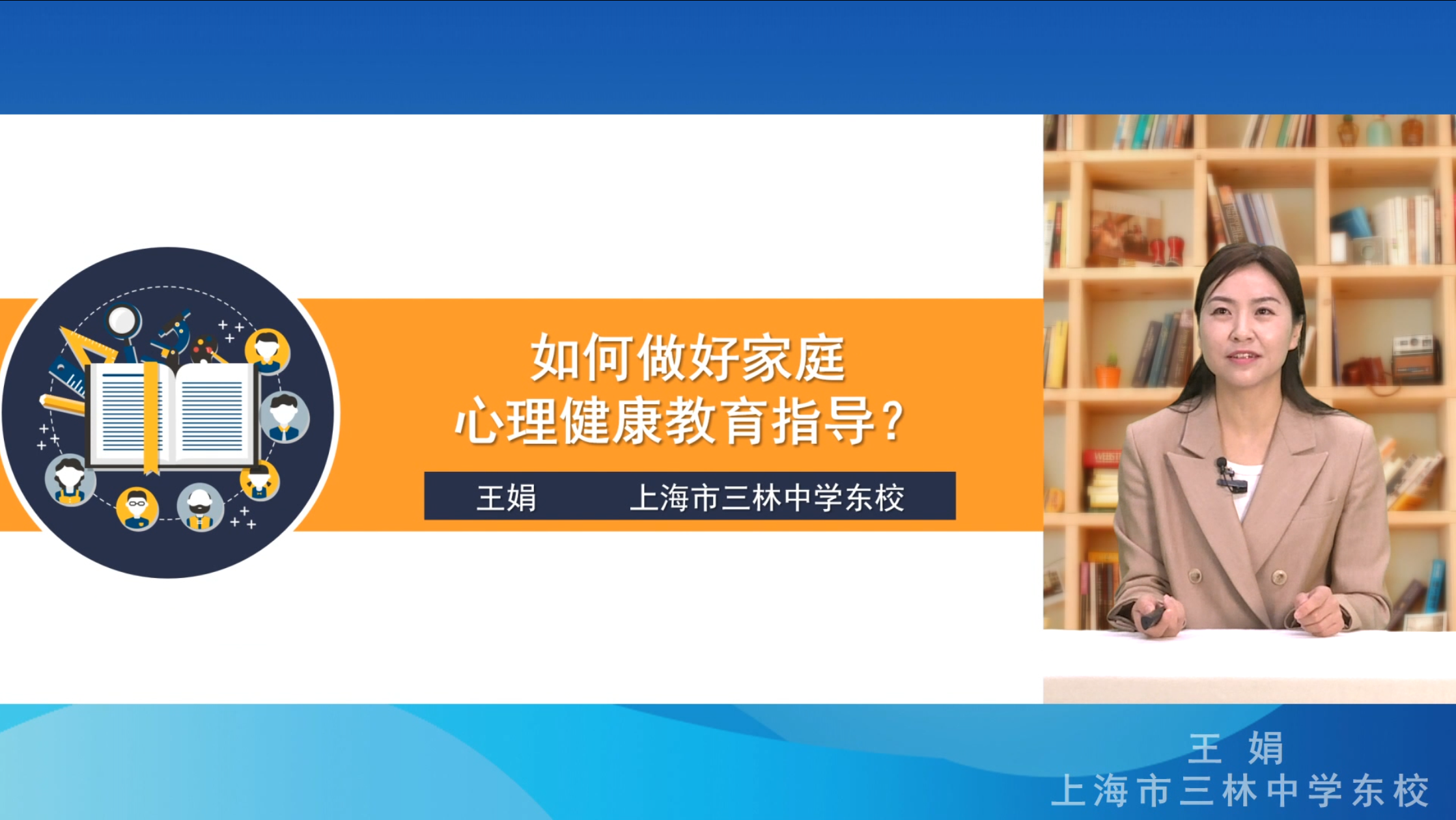 如何做好家庭
心理健康教育指导？

王娟 上海市三林中学东校

王 娟
上海市三林中学东校